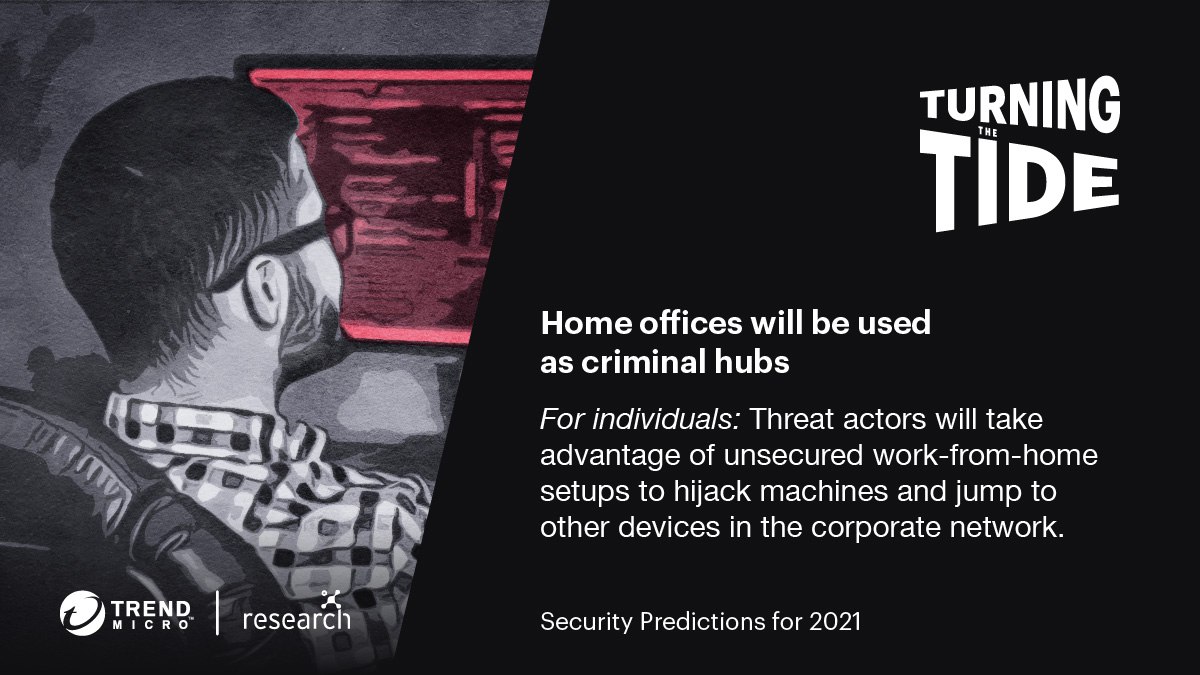 TURNING THE TIDE

Home offices will be used as criminal hubs

For individuals: Threat actors will take advantage of unsecured work-from-home setups to hijack machines and jump to other devices in the corporate network.

TREND MICRO | research

Security Predictions for 2021